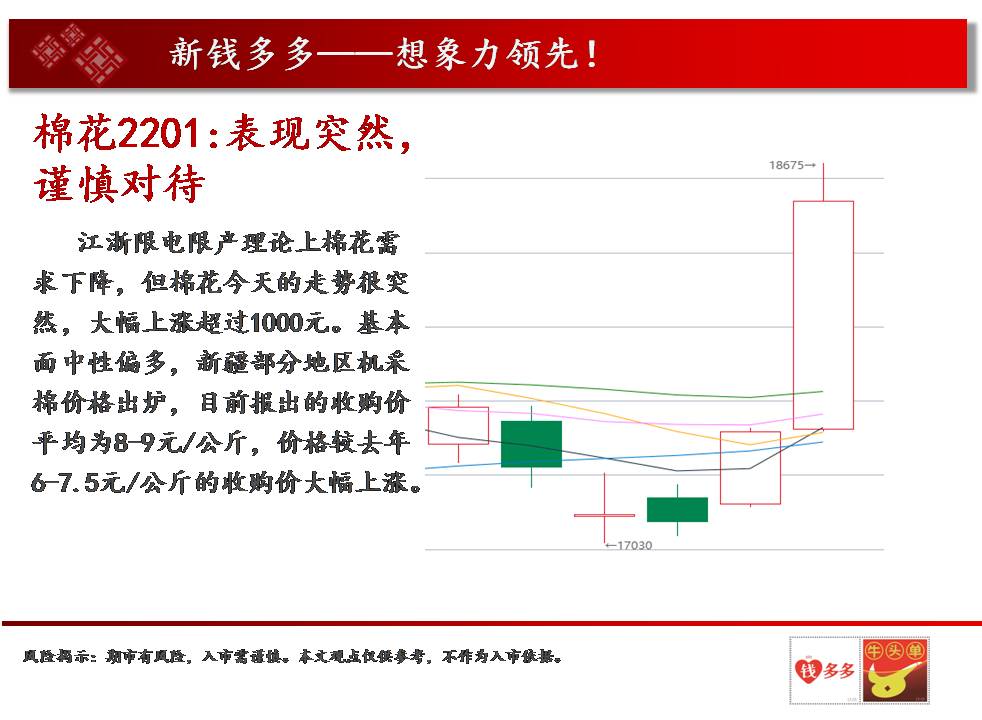 新钱多多——想象力领先！

棉花2201：表现突然，谨慎对待

江浙限电限产理论上棉花需求下降，但棉花今天的走势很突然，大幅上涨超过1000元。基本面中性偏多，新疆部分地区机采棉价格出炉，目前报出的收购价平均为8-9元/公斤，价格较去年6-7.5元/公斤的收购价大幅上涨。

18675→

←17030

风险揭示：期市有风险，入市需谨慎。本文观点仅供参考，不作为入市依据。

钱多多

牛头单